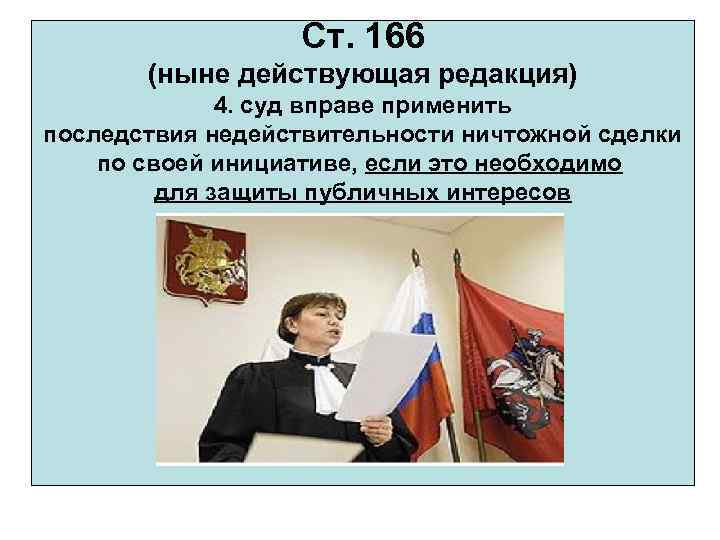 Ст. 166
(ныне действующая редакция)
4. суд вправе применить последствия недействительности ничтожной сделки по своей инициативе, если это необходимо для защиты публичных интересов